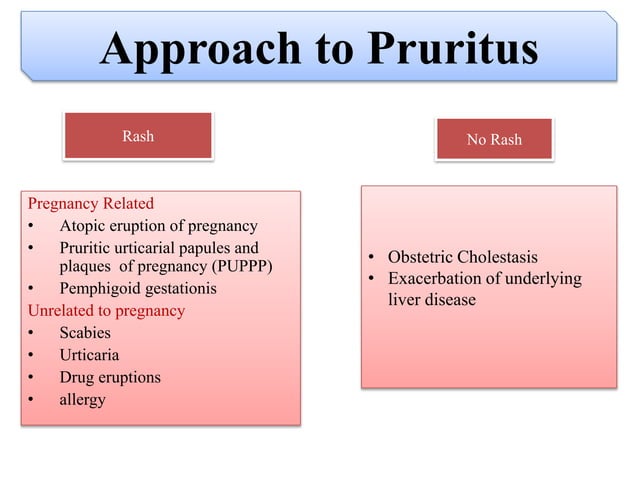 Approach to Pruritus

Rash

Pregnancy Related
• Atopic eruption of pregnancy
• Pruritic urticarial papules and plaques of pregnancy (PUPPP)
• Pemphigoid gestationis
Unrelated to pregnancy
• Scabies
• Urticaria
• Drug eruptions
• allergy

No Rash

• Obstetric Cholestasis
• Exacerbation of underlying liver disease